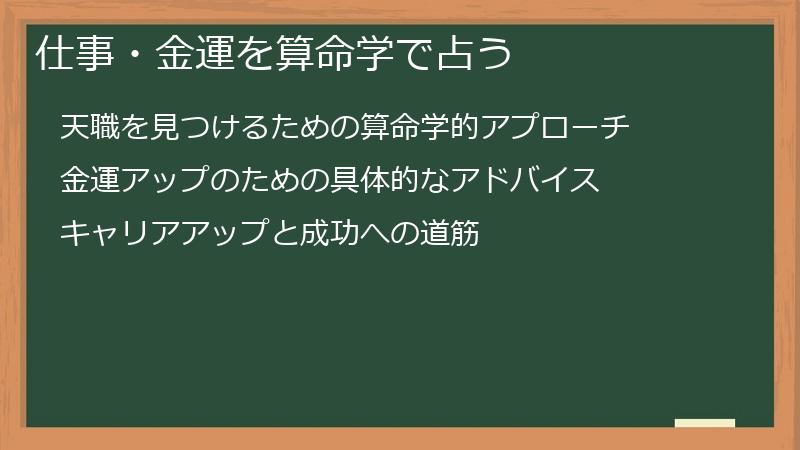 仕事・金運を算命学で占う

天職を見つけるための算命学的アプローチ

金運アップのための具体的なアドバイス

キャリアアップと成功への道筋